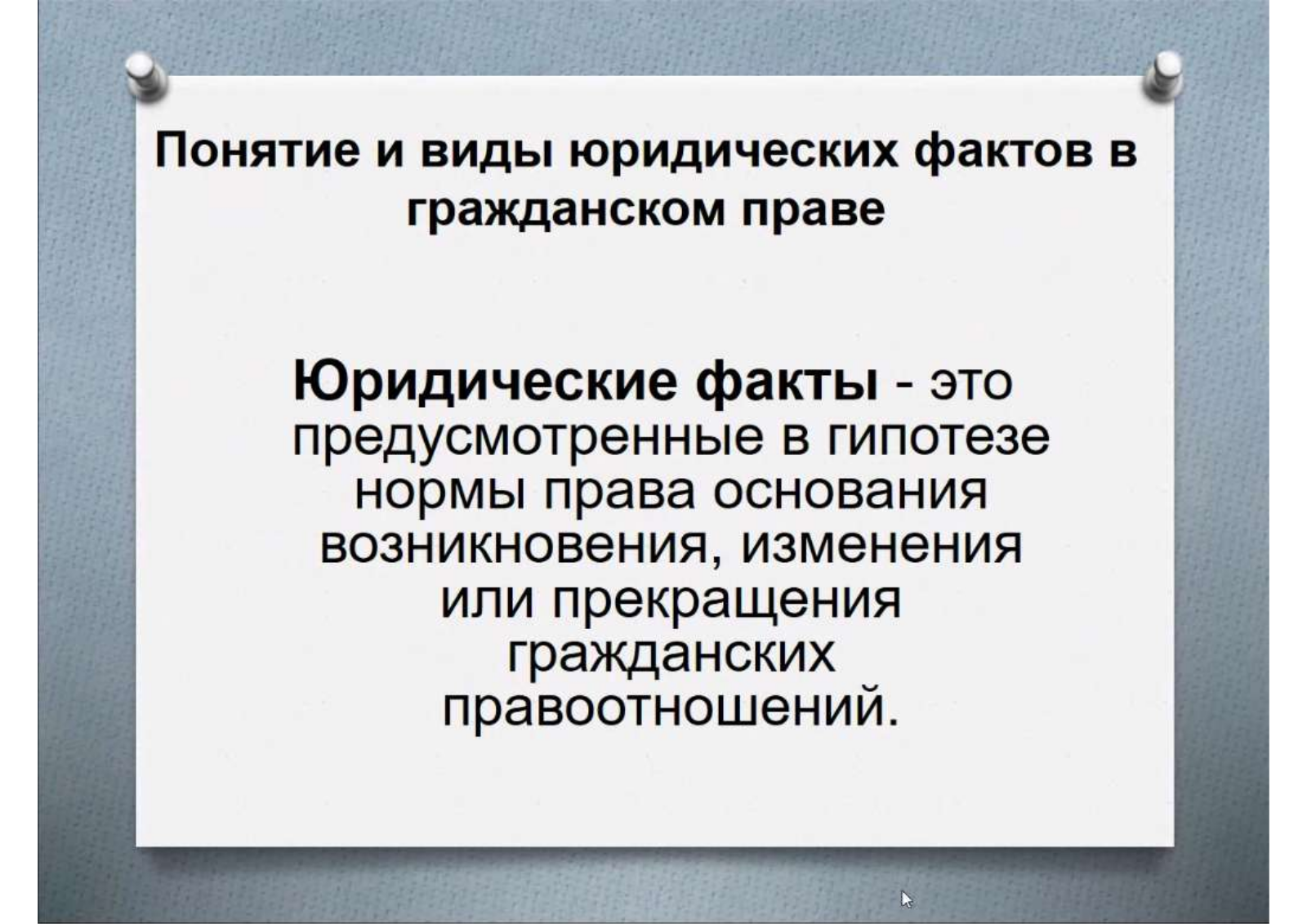 Понятие и виды юридических фактов в гражданском праве

Юридические факты - это предусмотренные в гипотезе нормы права основания возникновения, изменения или прекращения гражданских правоотношений.